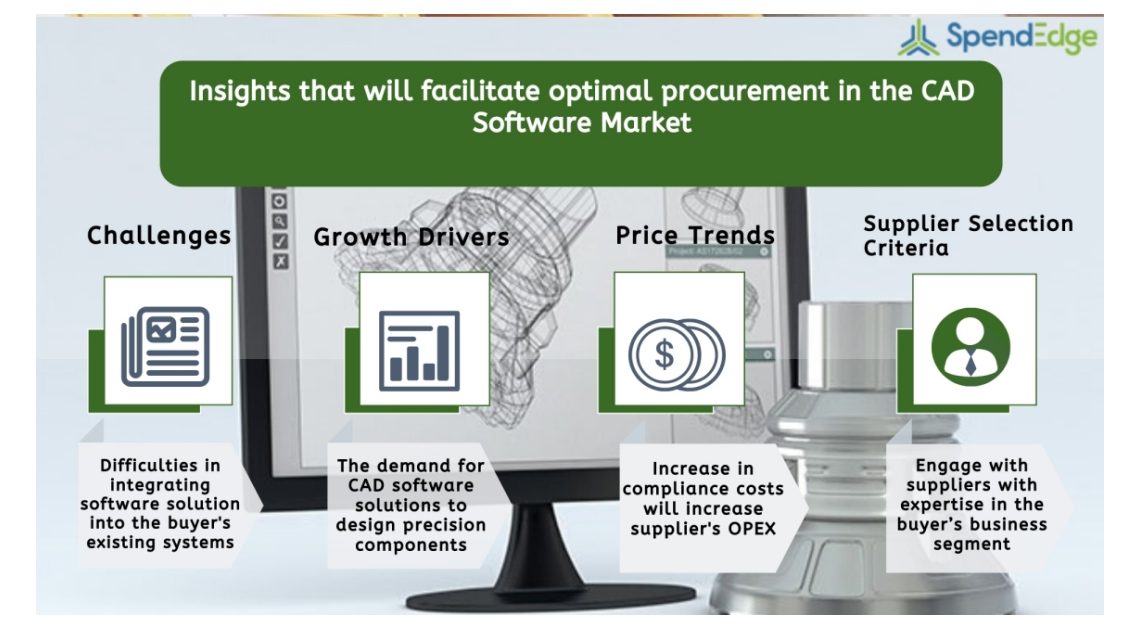 SpendEdge

Insights that will facilitate optimal procurement in the CAD Software Market

Challenges

Difficulties in integrating software solution into the buyer's existing systems

Growth Drivers

The demand for CAD software solutions to design precision components

Price Trends

Increase in compliance costs will increase supplier's OPEX

Supplier Selection Criteria

Engage with suppliers with expertise in the buyer's business segment